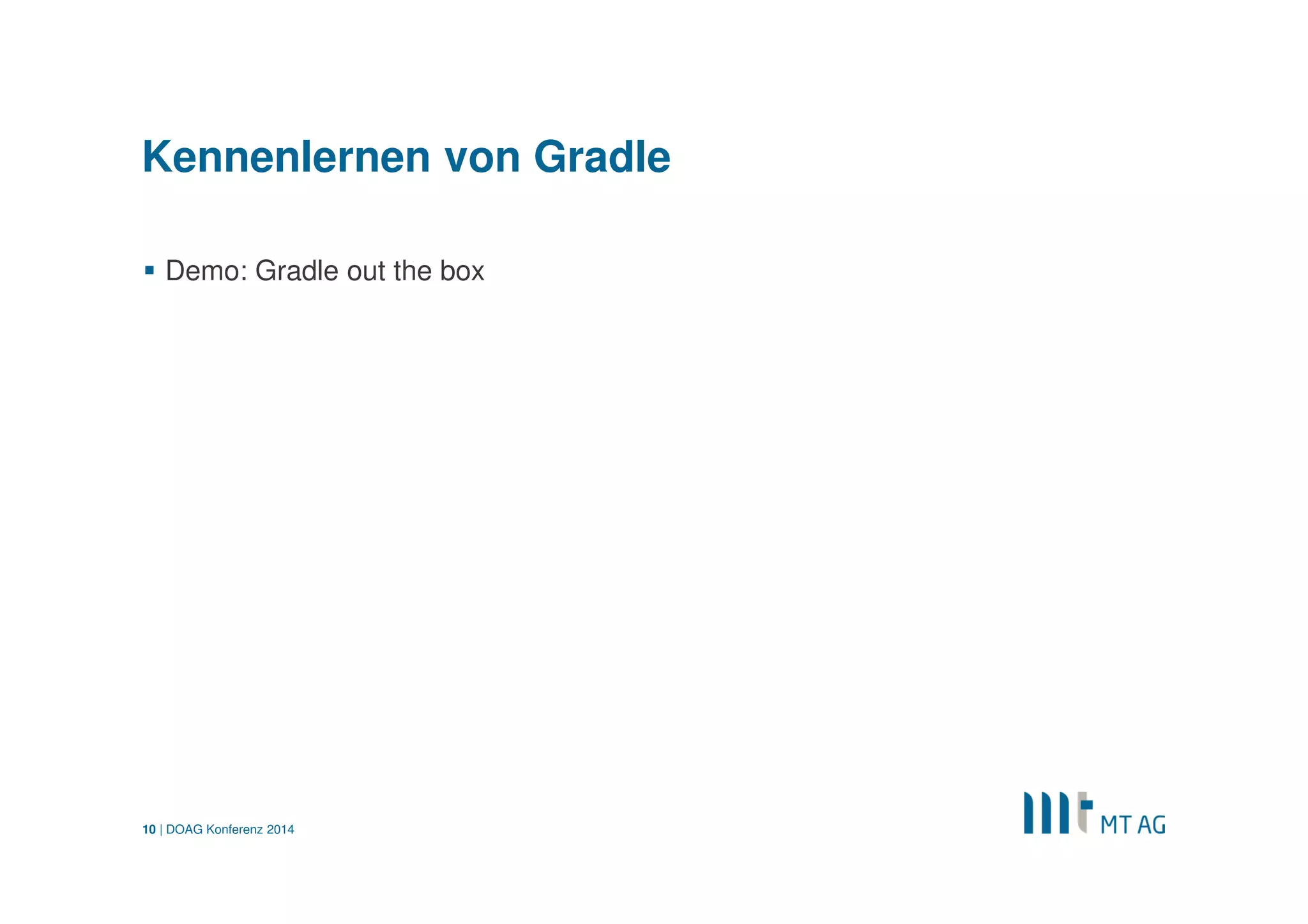 Kennenlernen von Gradle

▪ Demo: Gradle out the box

10 | DOAG Konferenz 2014

MT AG